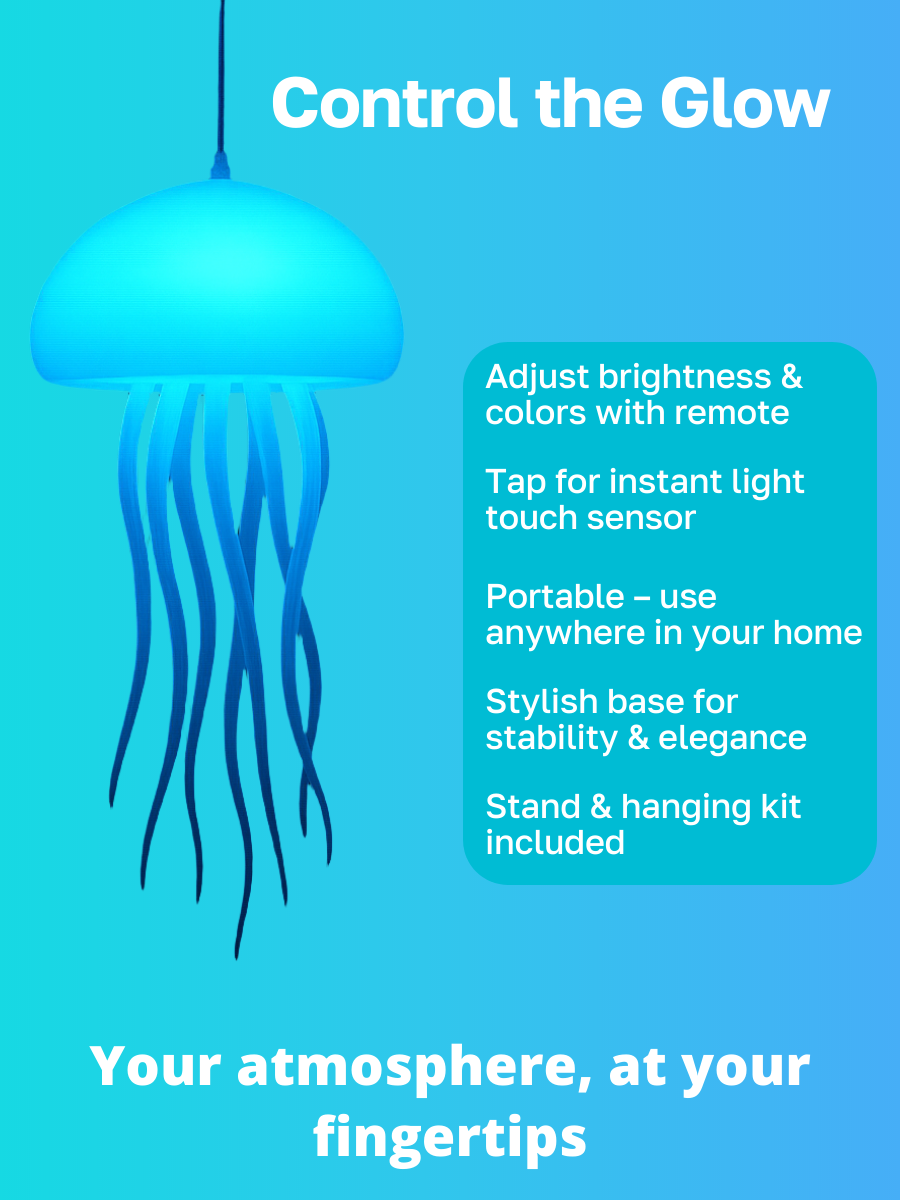 Control the Glow

Adjust brightness & colors with remote

Tap for instant light touch sensor

Portable – use anywhere in your home

Stylish base for stability & elegance

Stand & hanging kit included

Your atmosphere, at your fingertips